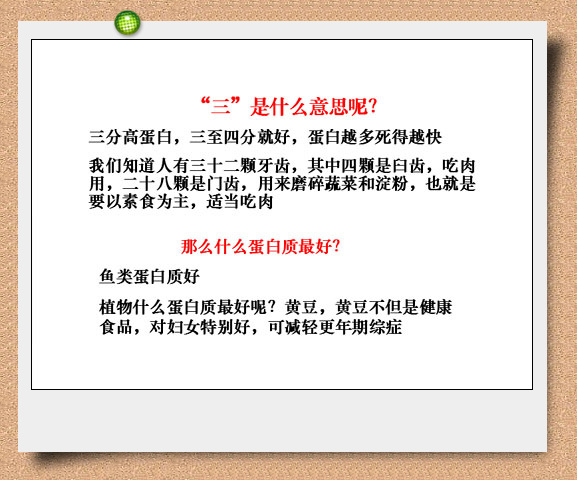 “三”是什么意思呢?

三分高蛋白，三至四分就好，蛋白越多死得越快

我们知道人有三十二颗牙齿，其中四颗是臼齿，吃肉用，二十八颗是门齿，用来磨碎蔬菜和淀粉，也就是要以素食为主，适当吃肉

那么什么蛋白质最好?

鱼类蛋白质好

植物什么蛋白质最好呢？黄豆，黄豆不但是健康食品，对妇女特别好，可减轻更年期综症